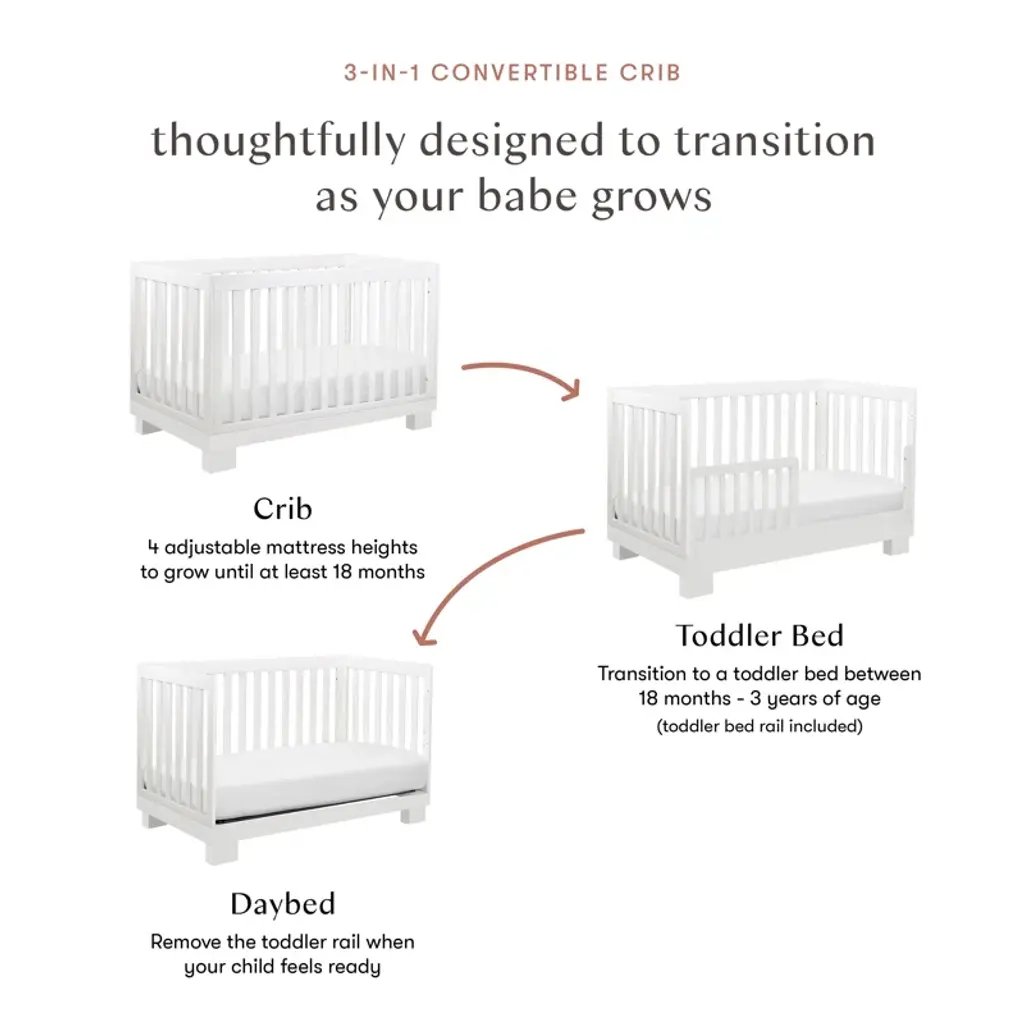 3-IN-1 CONVERTIBLE CRIB

thoughtfully designed to transition as your babe grows

Crib

4 adjustable mattress heights to grow until at least 18 months

Toddler Bed

Transition to a toddler bed between 18 months - 3 years of age

(toddler bed rail included)

Daybed

Remove the toddler rail when your child feels ready